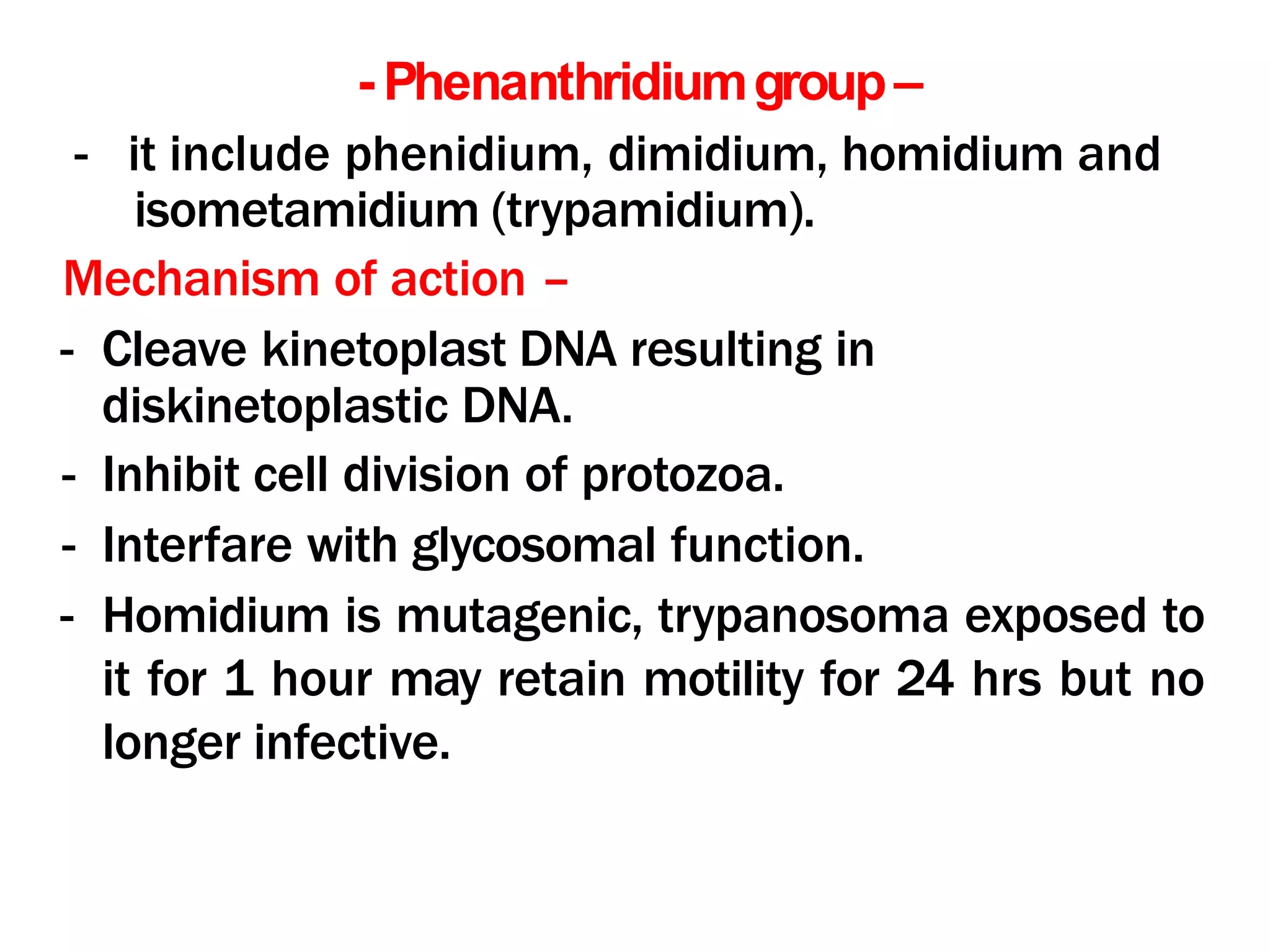 - Phenanthridium group –

- it include phenidium, dimidium, homidium and isometamidium (trypamidium).

Mechanism of action –

- Cleave kinetoplast DNA resulting in diskinetoplastic DNA.
- Inhibit cell division of protozoa.
- Interfare with glycosomal function.
- Homidium is mutagenic, trypanosoma exposed to it for 1 hour may retain motility for 24 hrs but no longer infective.